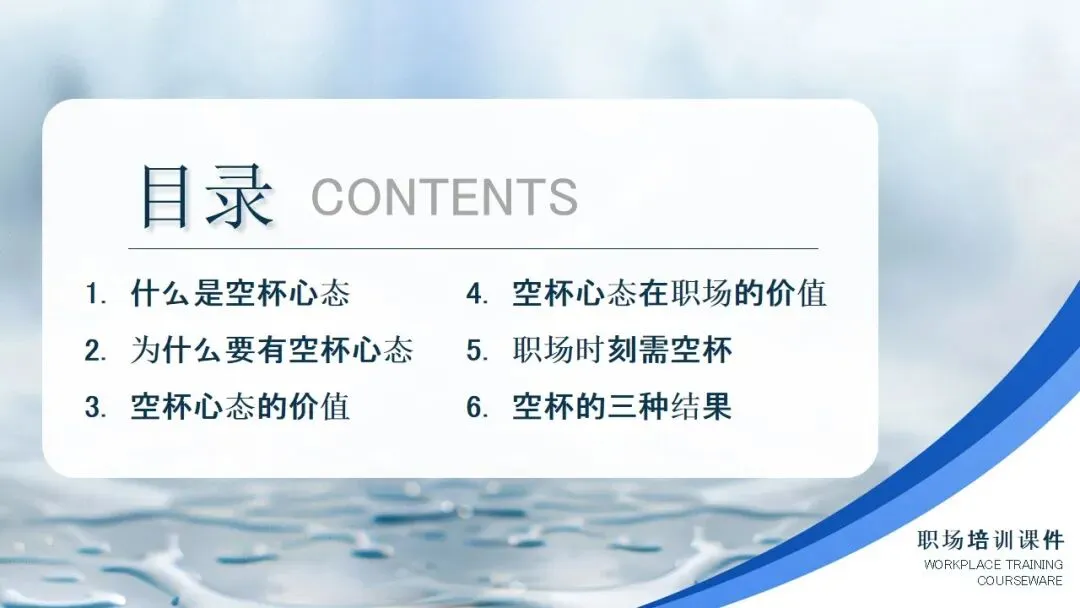 目录 CONTENTS

1. 什么是空杯心态

2. 为什么要有空杯心态

3. 空杯心态的价值

4. 空杯心态在职场的价值

5. 职场时刻需空杯

6. 空杯的三种结果

职场培训课件
WORKPLACE TRAINING COURSEWARE